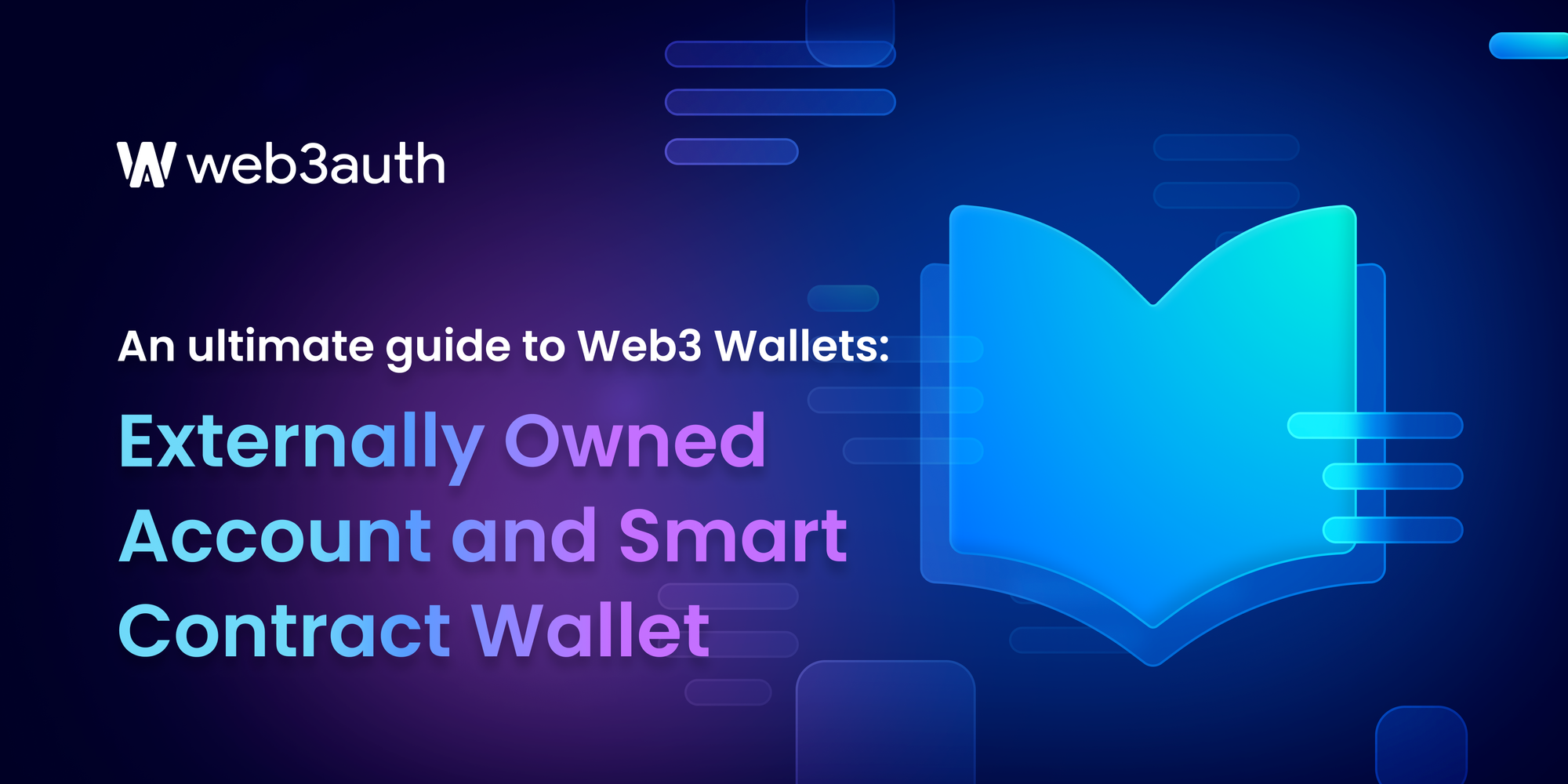 web3auth

An ultimate guide to Web3 Wallets:

Externally Owned Account and Smart Contract Wallet